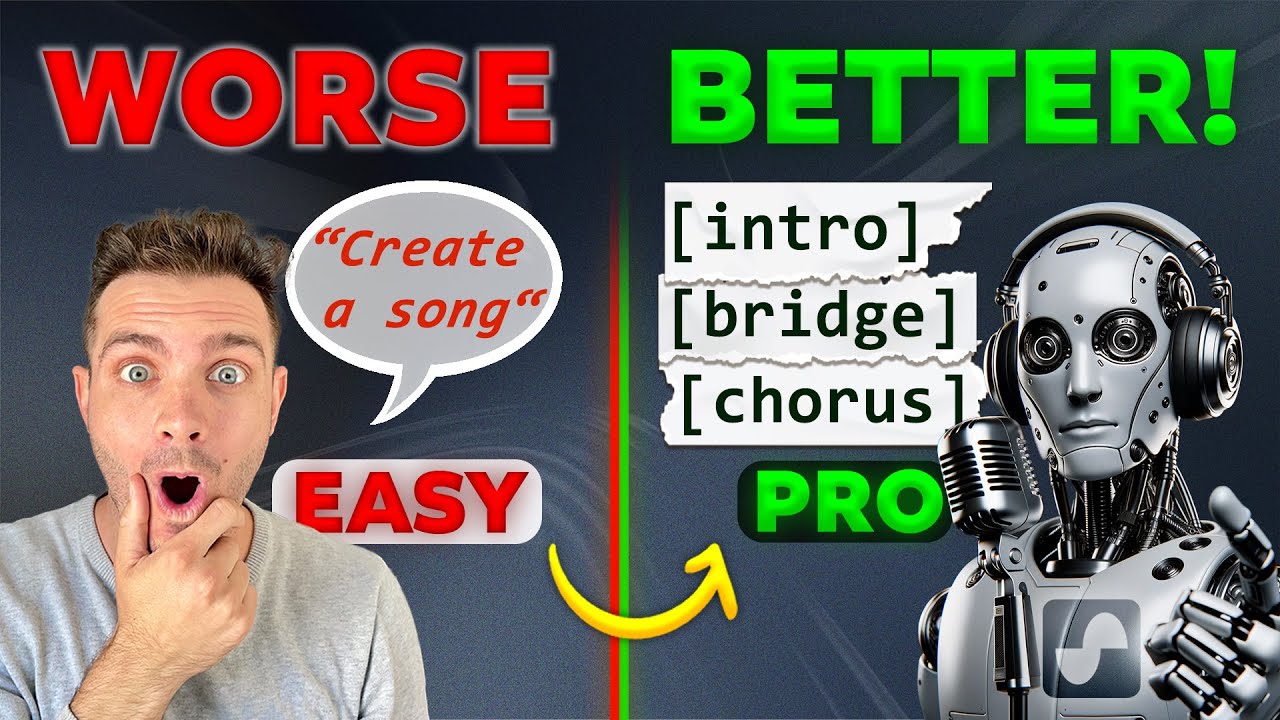 WORSE

"Create a song"

EASY

BETTER!

[intro]
[bridge]
[chorus]

PRO